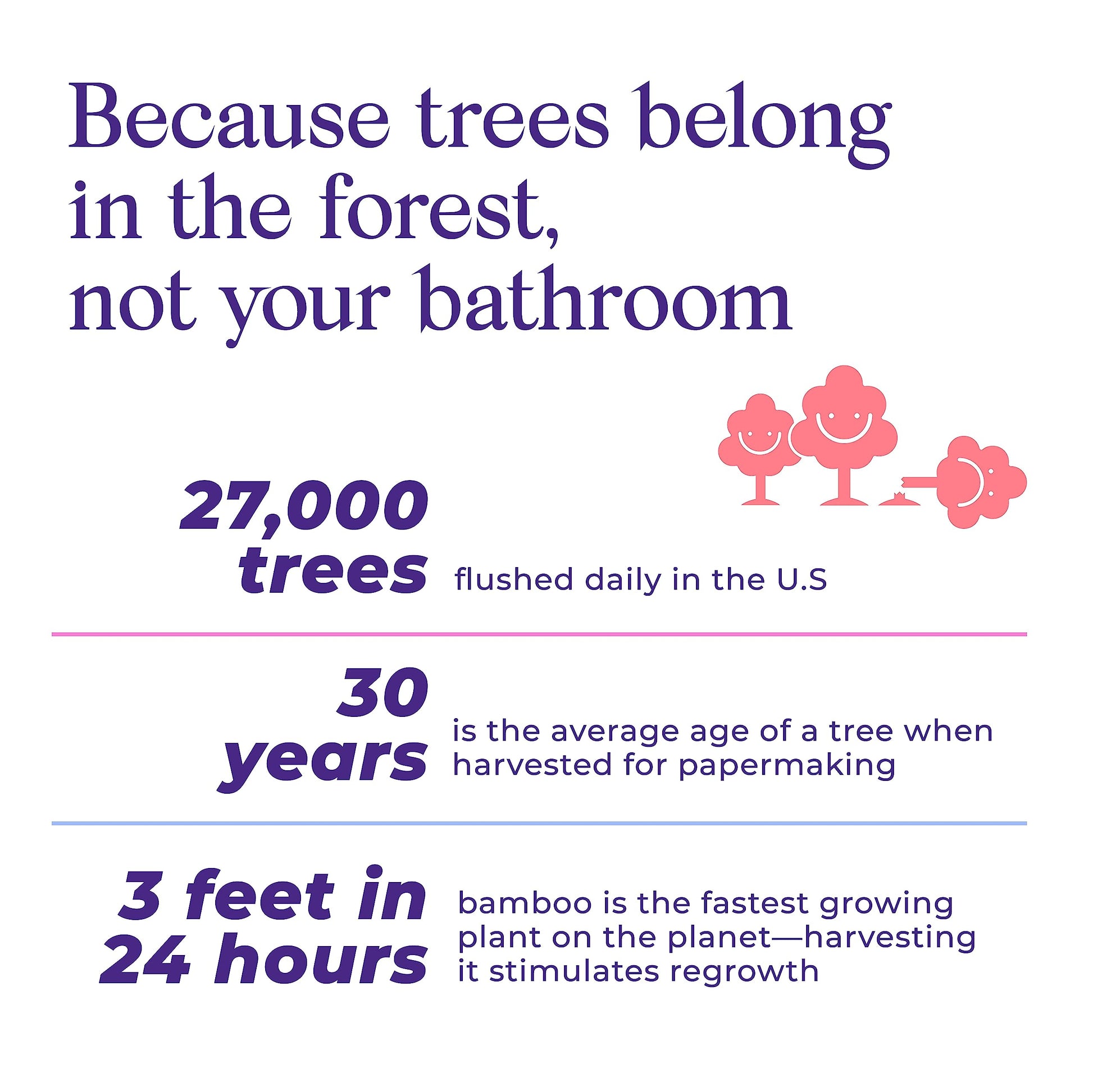 Because trees belong in the forest, not your bathroom

27,000 trees flushed daily in the U.S

30 years is the average age of a tree when harvested for papermaking

3 feet in 24 hours bamboo is the fastest growing plant on the planet—harvesting it stimulates regrowth